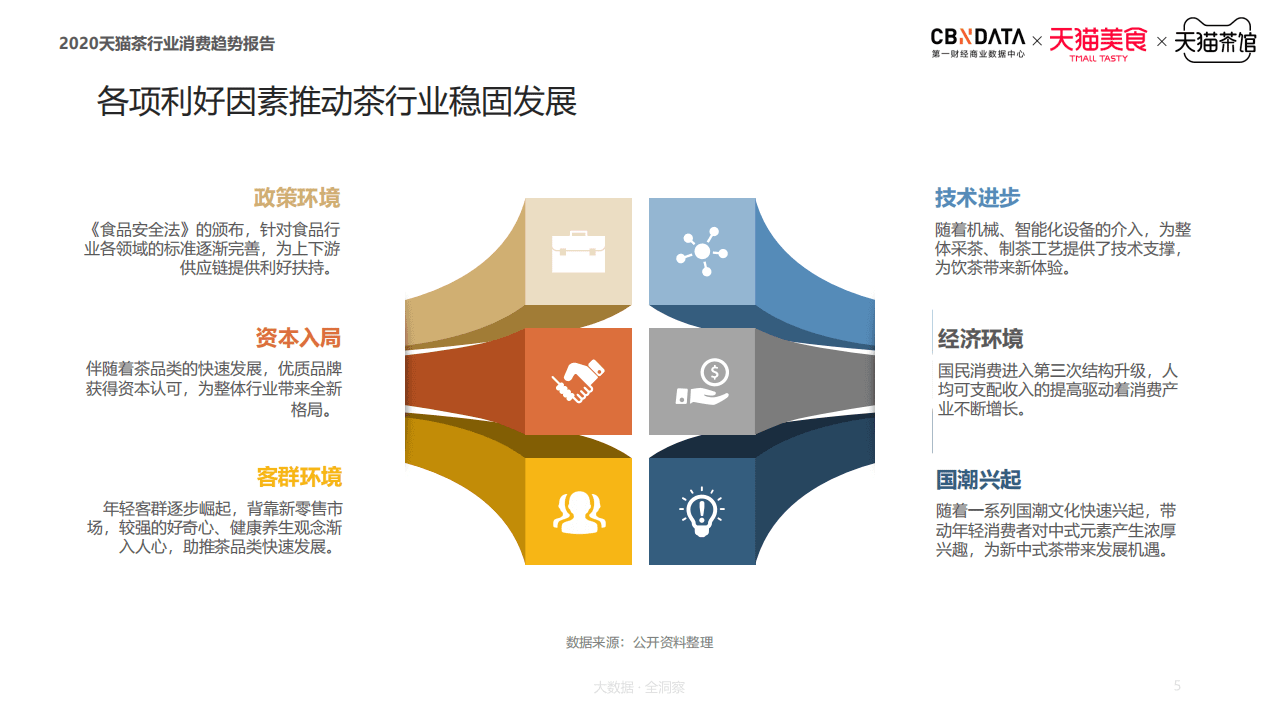 2020天猫茶行业消费趋势报告

CBNDATA 第一财经商业数据中心 × 天猫美食 TMALL TASTY × 天猫茶馆

各项利好因素推动茶行业稳固发展

政策环境
《食品安全法》的颁布，针对食品行业各领域的标准逐渐完善，为上下游供应链提供利好扶持。

资本入局
伴随着茶品类的快速发展，优质品牌获得资本认可，为整体行业带来全新格局。

客群环境
年轻客群逐步崛起，背靠新零售市场，较强的好奇心、健康养生观念渐入人心，助推茶品类快速发展。

技术进步
随着机械、智能化设备的介入，为整体采茶、制茶工艺提供了技术支撑，为饮茶带来新体验。

经济环境
国民消费进入第三次结构升级，人均可支配收入的提高驱动着消费产业不断增长。

国潮兴起
随着一系列国潮文化快速兴起，带动年轻消费者对中式元素产生浓厚兴趣，为新中式茶带来发展机遇。

数据来源：公开资料整理

大数据 · 全洞察

5